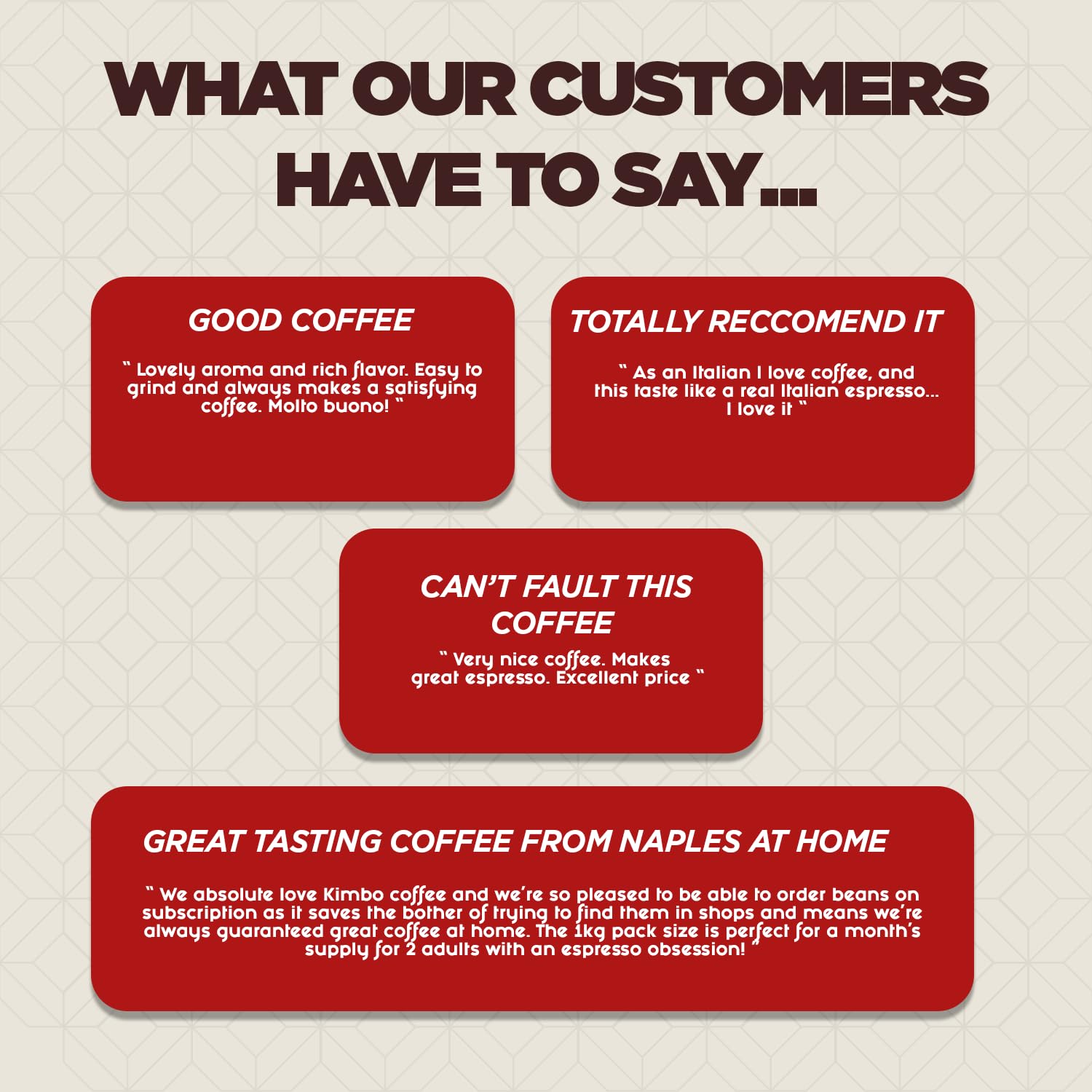 WHAT OUR CUSTOMERS HAVE TO SAY...

GOOD COFFEE

" Lovely aroma and rich flavor. Easy to grind and always makes a satisfying coffee. Molto buono! "

TOTALLY RECCOMEND IT

" As an Italian I love coffee, and this taste like a real Italian espresso... I love it "

CAN'T FAULT THIS COFFEE

" Very nice coffee. Makes great espresso. Excellent price "

GREAT TASTING COFFEE FROM NAPLES AT HOME

" We absolute love Kimbo coffee and we're so pleased to be able to order beans on subscription as it saves the bother of trying to find them in shops and means we're always guaranteed great coffee at home. The 1kg pack size is perfect for a month's supply for 2 adults with an espresso obsession! "